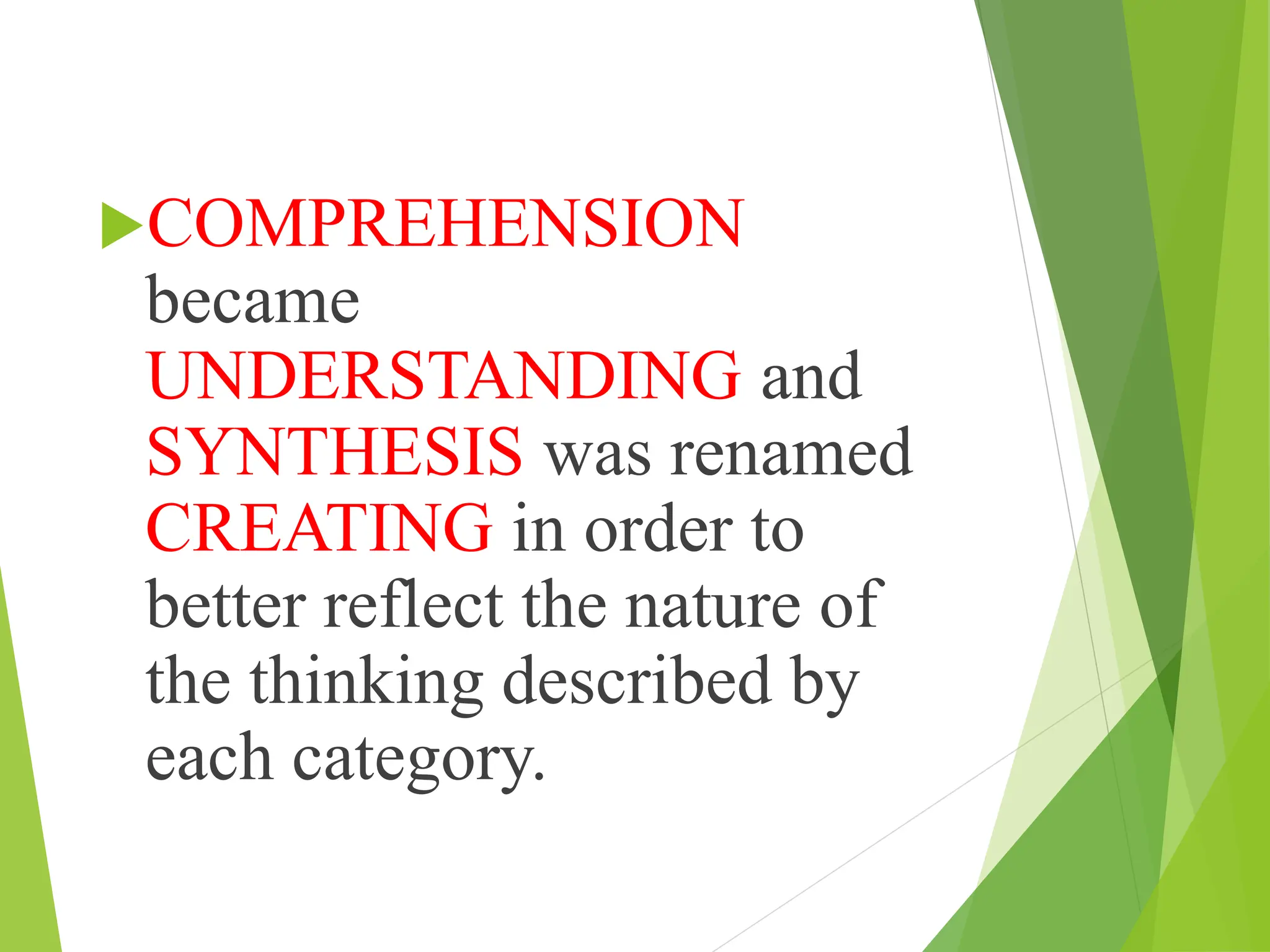 COMPREHENSION became UNDERSTANDING and SYNTHESIS was renamed CREATING in order to better reflect the nature of the thinking described by each category.